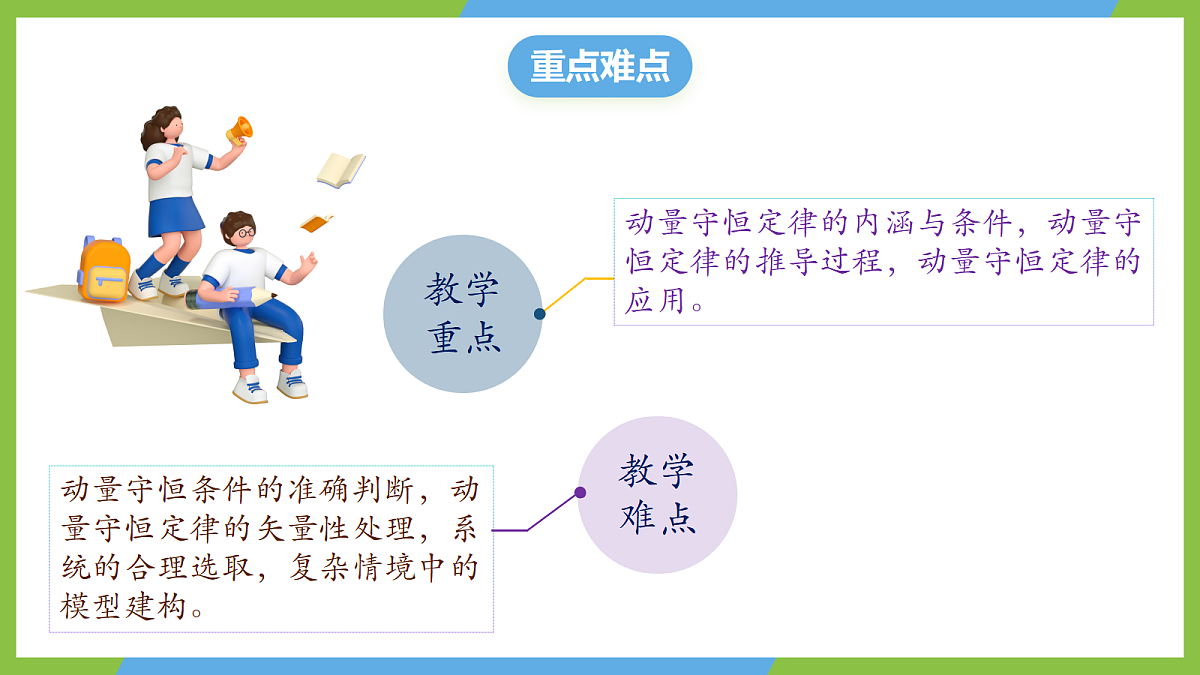 重点难点

教学重点

动量守恒定律的内涵与条件，动量守恒定律的推导过程，动量守恒定律的应用。

教学难点

动量守恒条件的准确判断，动量守恒定律的矢量性处理，系统的合理选取，复杂情境中的模型建构。